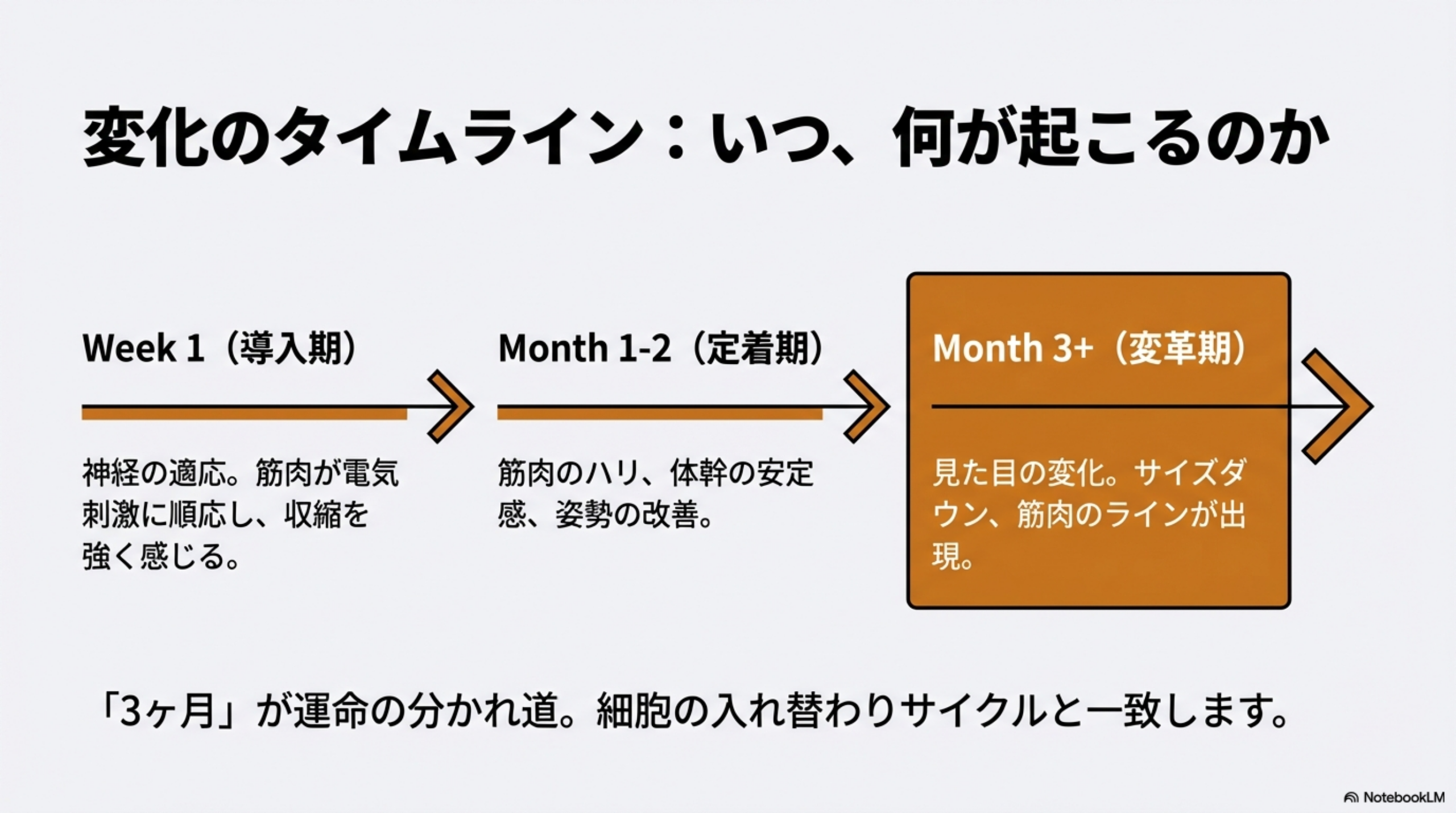 変化のタイムライン：いつ、何が起こるのか

Week 1（導入期）

神経の適応。筋肉が電気刺激に順応し、収縮を強く感じる。

Month 1-2（定着期）

筋肉のハリ、体幹の安定感、姿勢の改善。

Month 3+（変革期）

見た目の変化。サイズダウン、筋肉のラインが出現。

「3ヶ月」が運命の分かれ道。細胞の入れ替わりサイクルと一致します。

NotebookLM